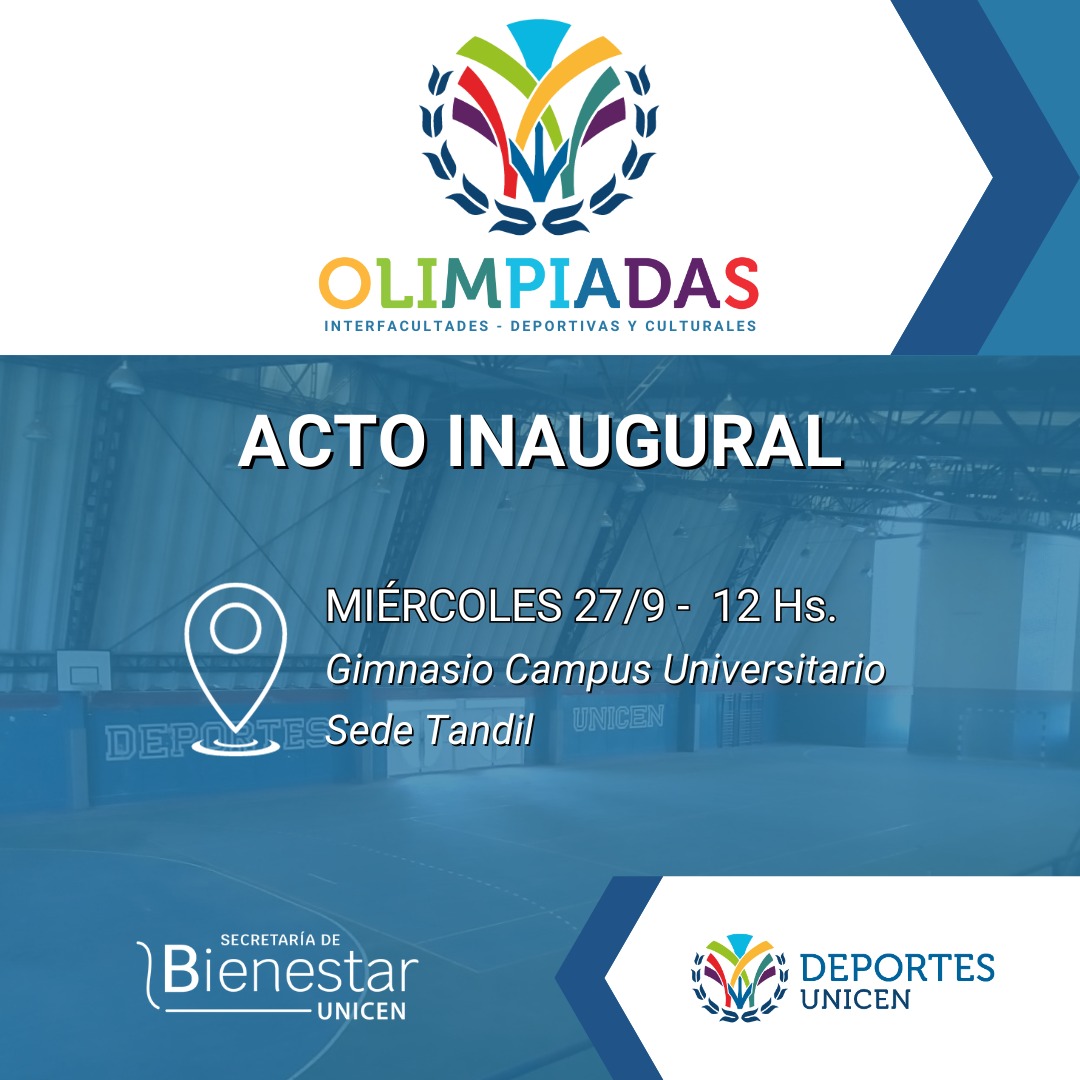 OLIMPIADAS
INTERFACULTADES - DEPORTIVAS Y CULTURALES

ACTO INAUGURAL

MIÉRCOLES 27/9 - 12 Hs.
Gimnasio Campus Universitario
Sede Tandil

DEPORTES UNICEN

SECRETARÍA DE
Bienestar
UNICEN

DEPORTES
UNICEN